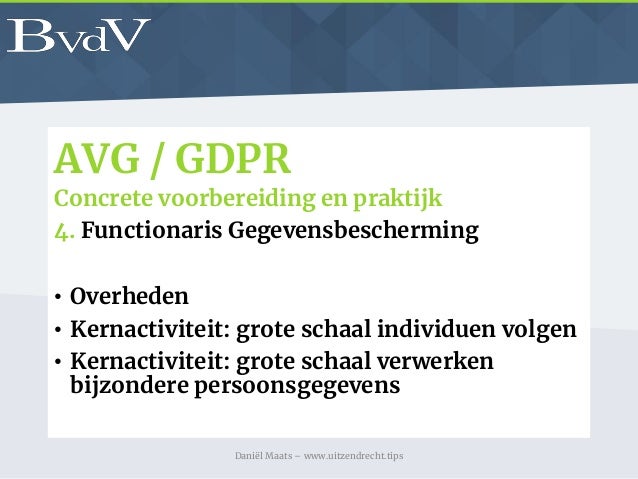 BvdV

AVG / GDPR

Concrete voorbereiding en praktijk

4. Functionaris Gegevensbescherming

• Overheden
• Kernactiviteit: grote schaal individuen volgen
• Kernactiviteit: grote schaal verwerken bijzondere persoonsgegevens

Daniël Maats – www.uitzendrecht.tips